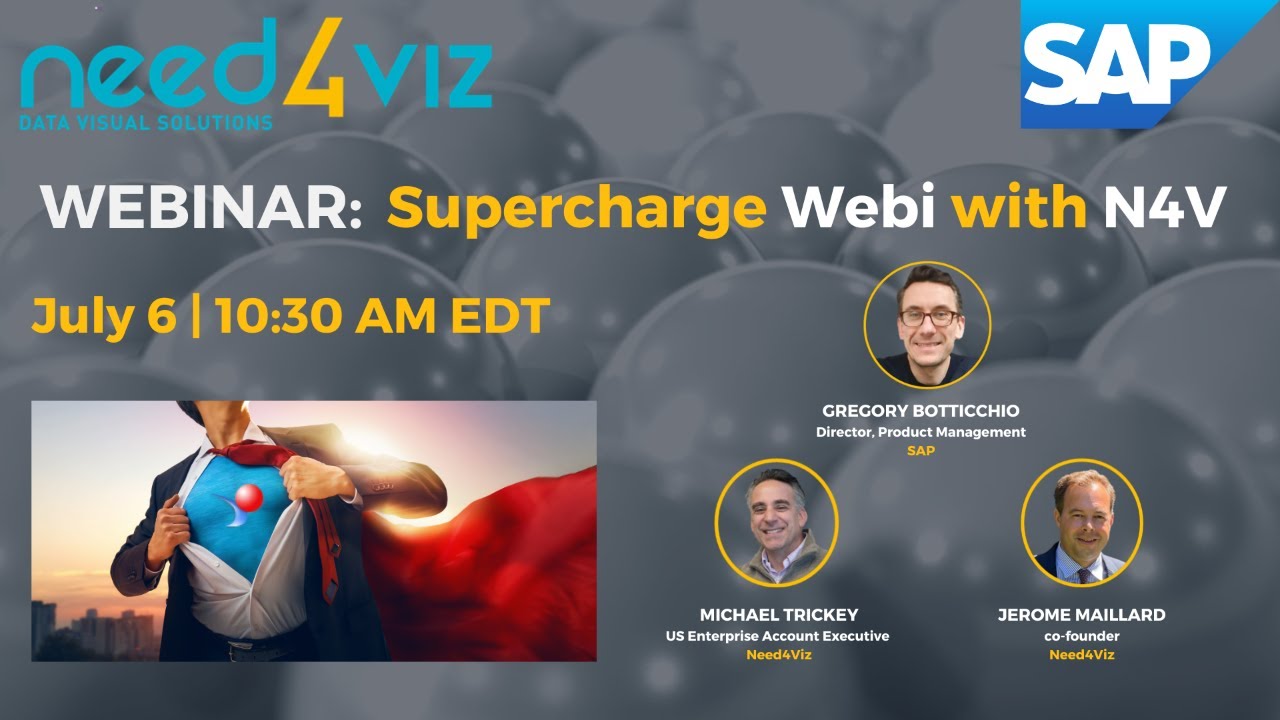 need4viz
DATA VISUAL SOLUTIONS

SAP

WEBINAR: Supercharge Webi with N4V

July 6 | 10:30 AM EDT

GREGORY BOTTICCHIO
Director, Product Management
SAP

MICHAEL TRICKEY
US Enterprise Account Executive
Need4Viz

JEROME MAILLARD
co-founder
Need4Viz